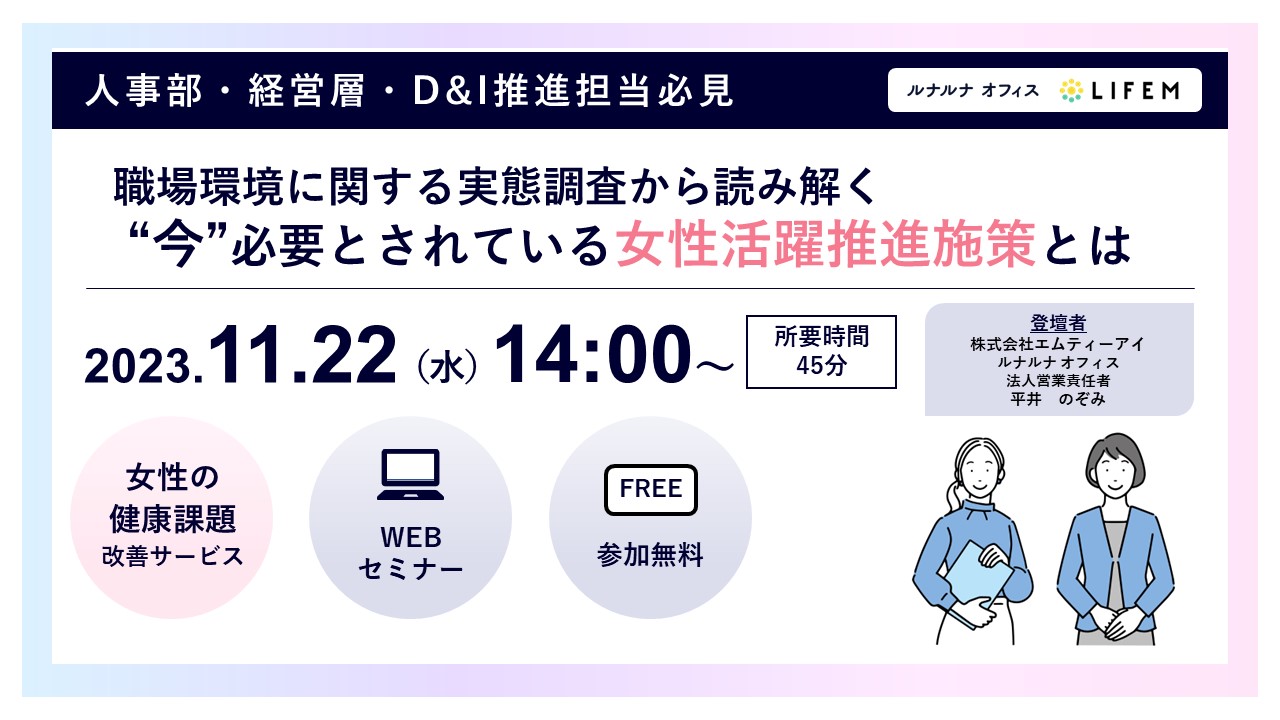 人事部・経営層・D&I推進担当必見

ルナルナ オフィス LIFEM

職場環境に関する実態調査から読み解く
“今”必要とされている女性活躍推進施策とは

2023.11.22（水）14:00～

所要時間
45分

登壇者
株式会社エムティーアイ
ルナルナ オフィス
法人営業責任者
平井　のぞみ

女性の
健康課題
改善サービス

WEB
セミナー

FREE
参加無料